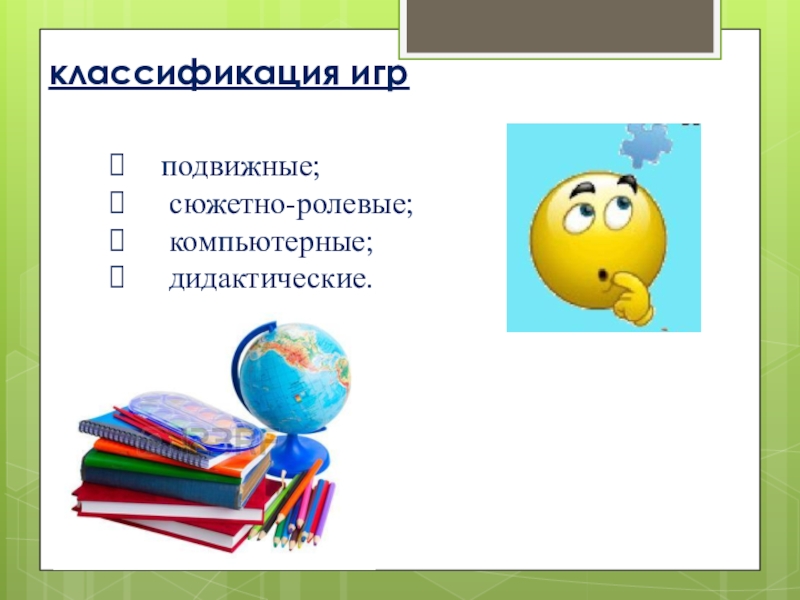 классификация игр

подвижные;
сюжетно-ролевые;
компьютерные;
дидактические.